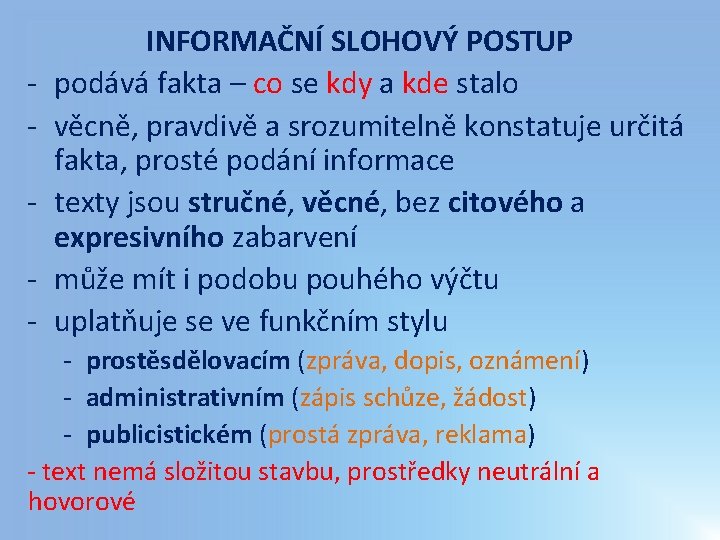 INFORMAČNÍ SLOHOVÝ POSTUP

- podává fakta – co se kdy a kde stalo
- věcně, pravdivě a srozumitelně konstatuje určitá fakta, prosté podání informace
- texty jsou stručné, věcné, bez citového a expresivního zabarvení
- může mít i podobu pouhého výčtu
- uplatňuje se ve funkčním stylu
  - prostěsdělovacím (zpráva, dopis, oznámení)
  - administrativním (zápis schůze, žádost)
  - publicistickém (prostá zpráva, reklama)

- text nemá složitou stavbu, prostředky neutrální a hovorové